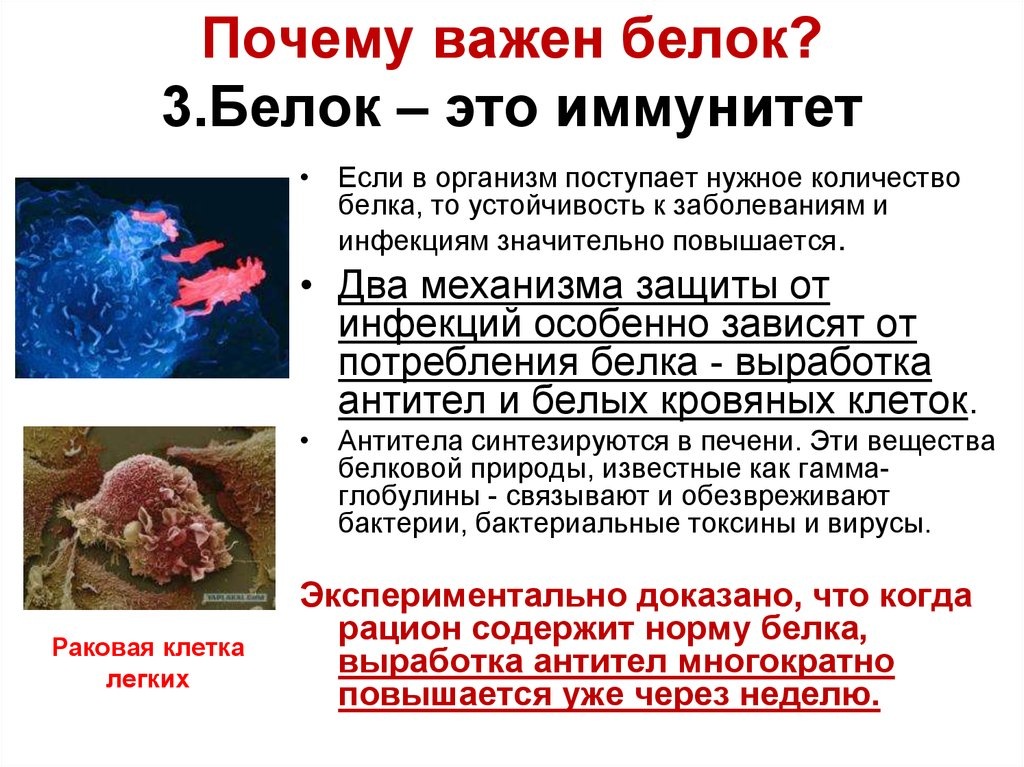 Почему важен белок?
3.Белок – это иммунитет

• Если в организм поступает нужное количество белка, то устойчивость к заболеваниям и инфекциям значительно повышается.

• Два механизма защиты от инфекций особенно зависят от потребления белка - выработка антител и белых кровяных клеток.

• Антитела синтезируются в печени. Эти вещества белковой природы, известные как гамма-глобулины - связывают и обезвреживают бактерии, бактериальные токсины и вирусы.

Экспериментально доказано, что когда рацион содержит норму белка, выработка антител многократно повышается уже через неделю.

Раковая клетка легких